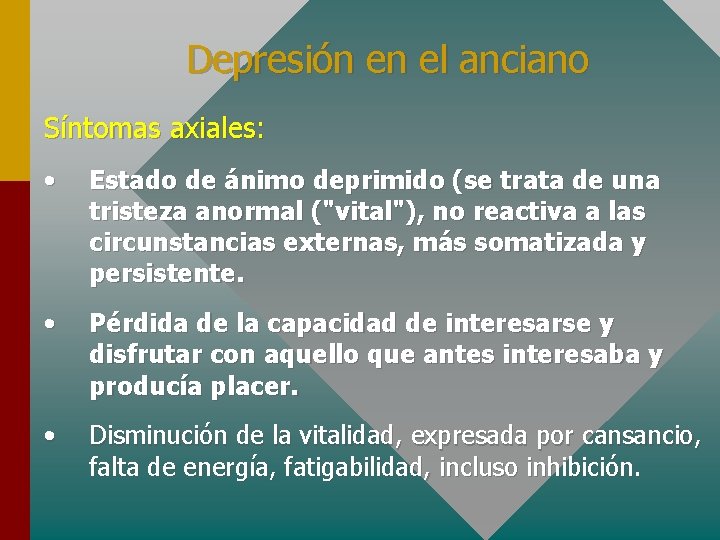 Depresión en el anciano

Síntomas axiales:

• Estado de ánimo deprimido (se trata de una tristeza anormal ("vital"), no reactiva a las circunstancias externas, más somatizada y persistente.

• Pérdida de la capacidad de interesarse y disfrutar con aquello que antes interesaba y producía placer.

• Disminución de la vitalidad, expresada por cansancio, falta de energía, fatigabilidad, incluso inhibición.